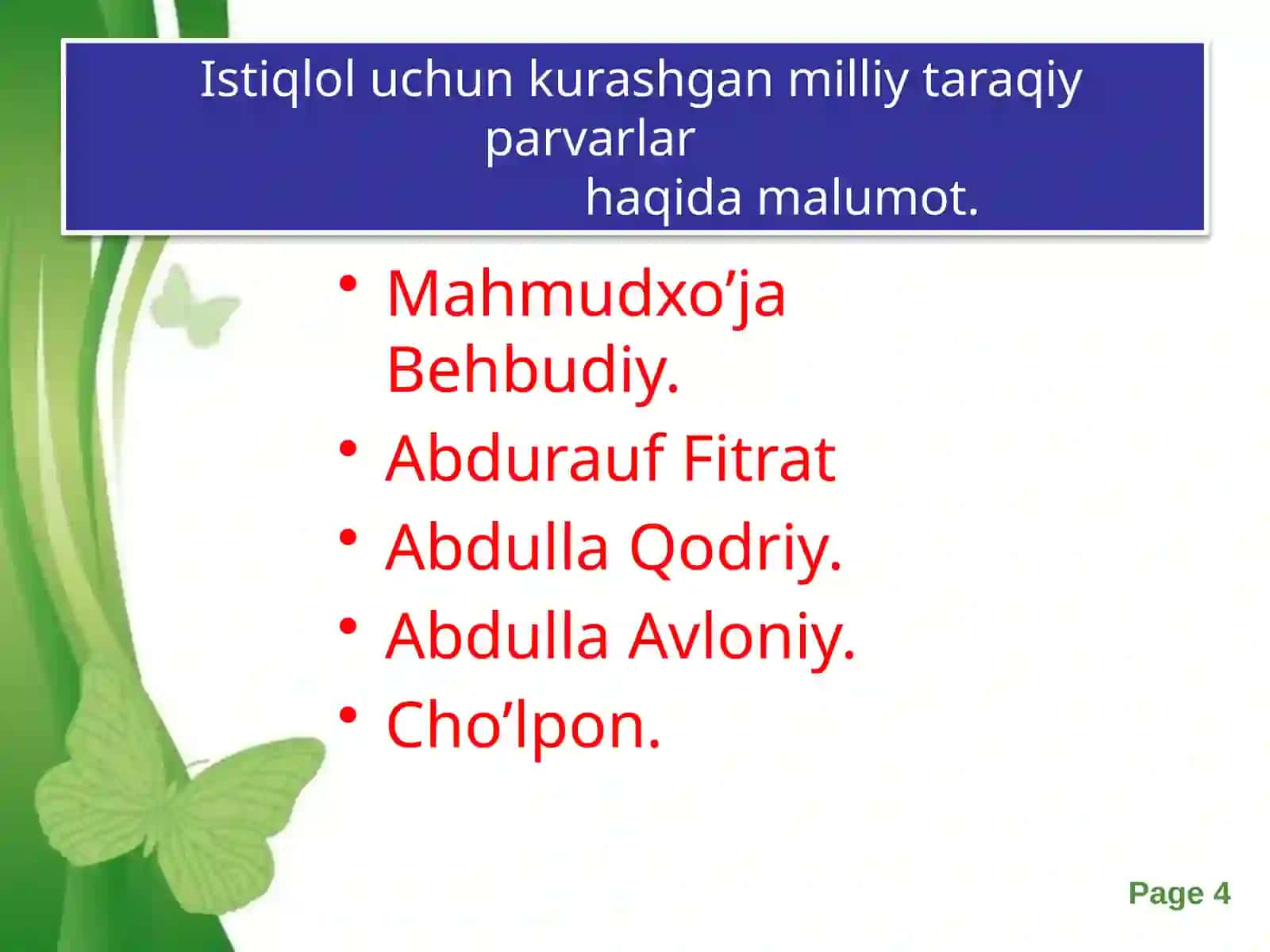 Istiqlol uchun kurashgan milliy taraqiy parvarlar haqida malumot.

• Mahmudxo’ja Behbudiy.
• Abdurauf Fitrat
• Abdulla Qodriy.
• Abdulla Avloniy.
• Cho’lpon.

Page 4